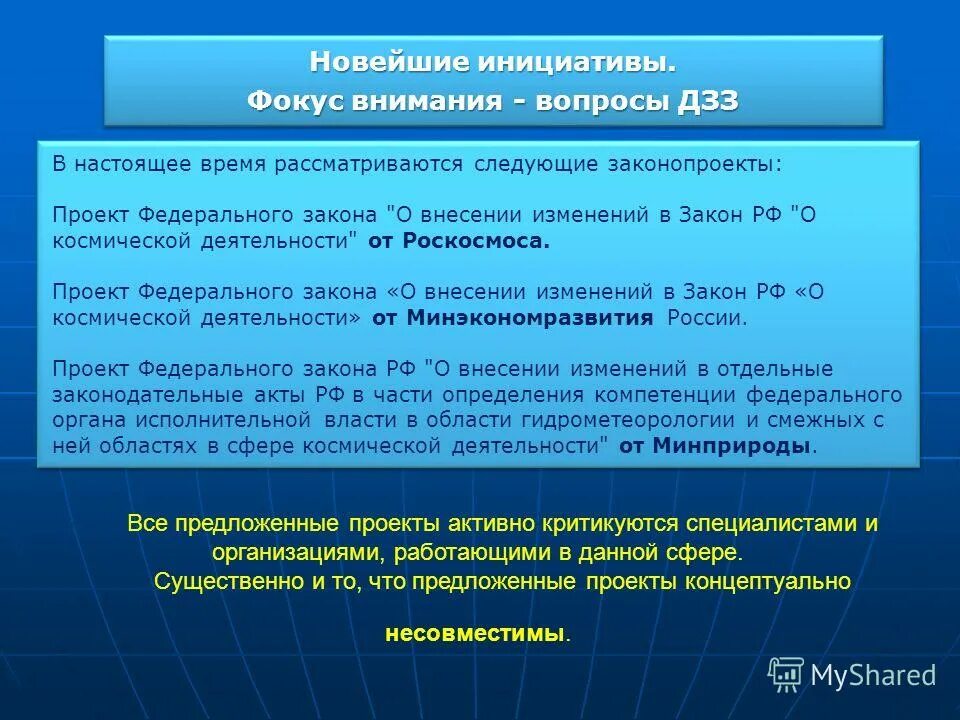 Новейшие инициативы.
Фокус внимания - вопросы ДЗЗ

В настоящее время рассматриваются следующие законопроекты:

Проект Федерального закона "О внесении изменений в Закон РФ "О космической деятельности" от Роскосмоса.

Проект Федерального закона «О внесении изменений в Закон РФ «О космической деятельности» от Минэкономразвития России.

Проект Федерального закона РФ "О внесении изменений в отдельные законодательные акты РФ в части определения компетенции федерального органа исполнительной власти в области гидрометеорологии и смежных с ней областях в сфере космической деятельности" от Минприроды.

Все предложенные проекты активно критикуются специалистами и организациями, работающими в данной сфере.
Существенно и то, что предложенные проекты концептуально

несовместимы.

MyShared